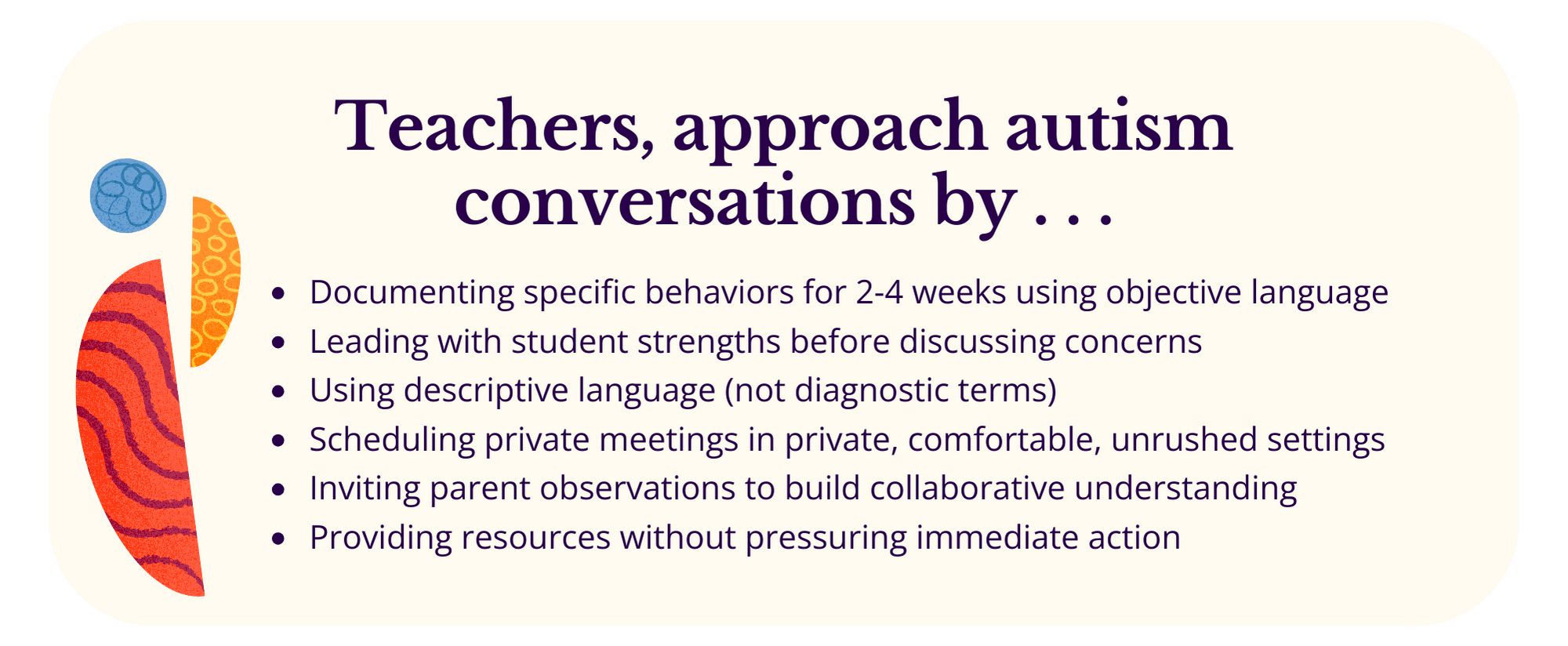 Teachers, approach autism conversations by . . .

- Documenting specific behaviors for 2-4 weeks using objective language
- Leading with student strengths before discussing concerns
- Using descriptive language (not diagnostic terms)
- Scheduling private meetings in private, comfortable, unrushed settings
- Inviting parent observations to build collaborative understanding
- Providing resources without pressuring immediate action